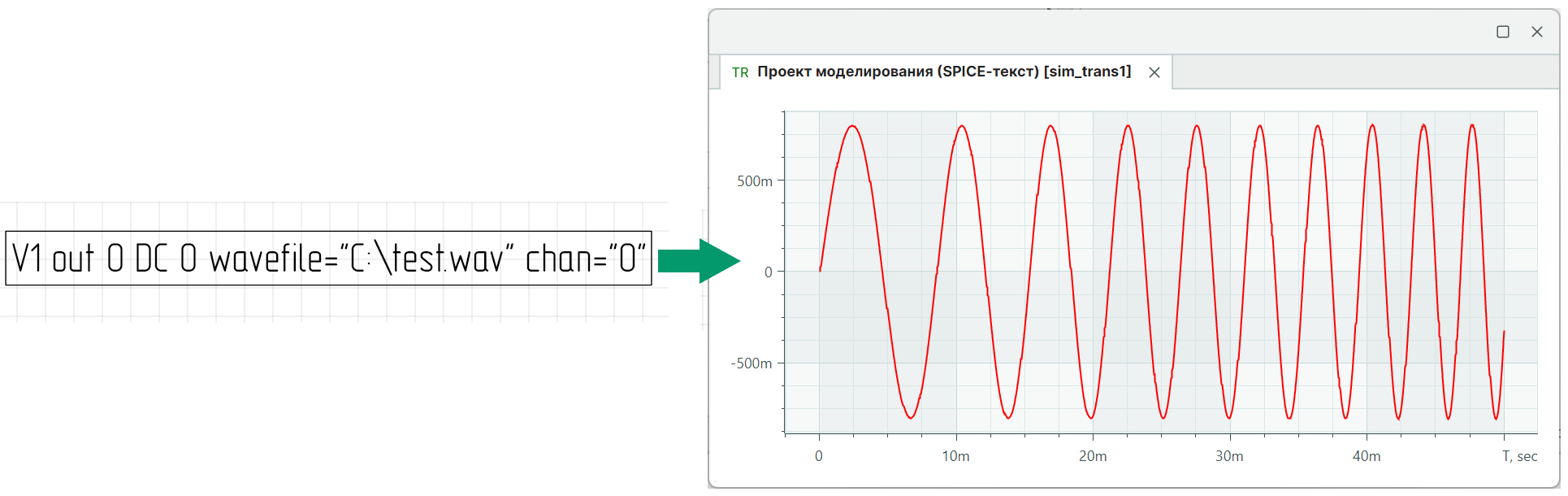 V1 out 0 DC 0 wavefile="C:\test.wav" chan="0"

TR Проект моделирования (SPICE-текст) [sim_trans1]

500m
0
-500m
0
10m
20m
30m
40m
T, sec